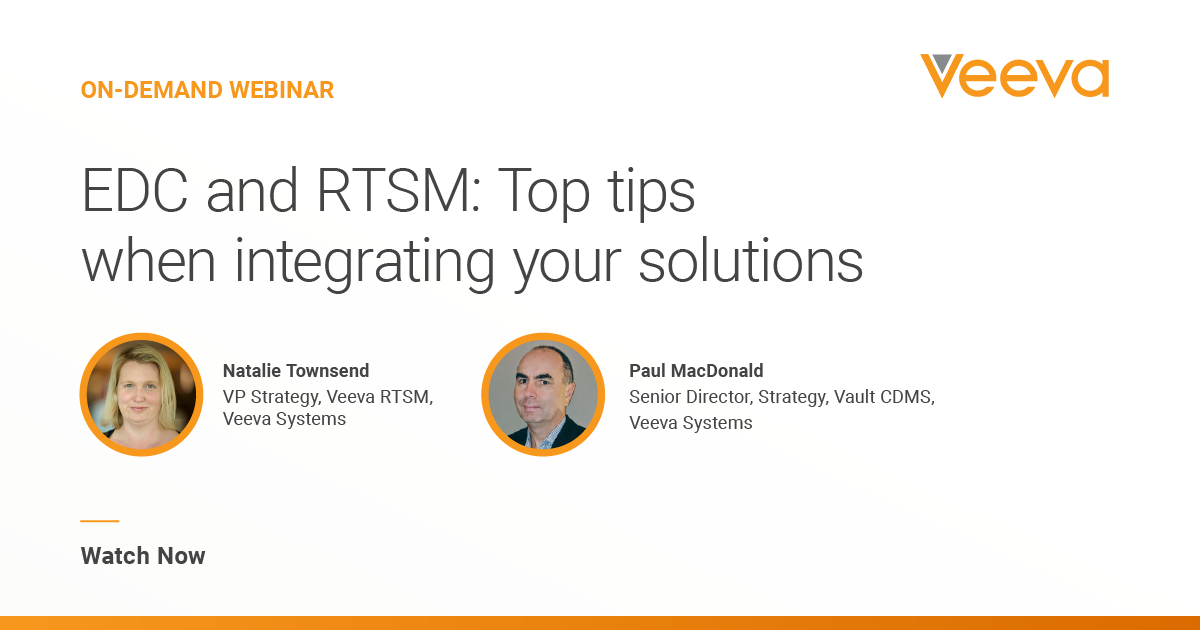 ON-DEMAND WEBINAR

Veeva

EDC and RTSM: Top tips when integrating your solutions

Natalie Townsend
VP Strategy, Veeva RTSM, Veeva Systems

Paul MacDonald
Senior Director, Strategy, Vault CDMS, Veeva Systems

Watch Now